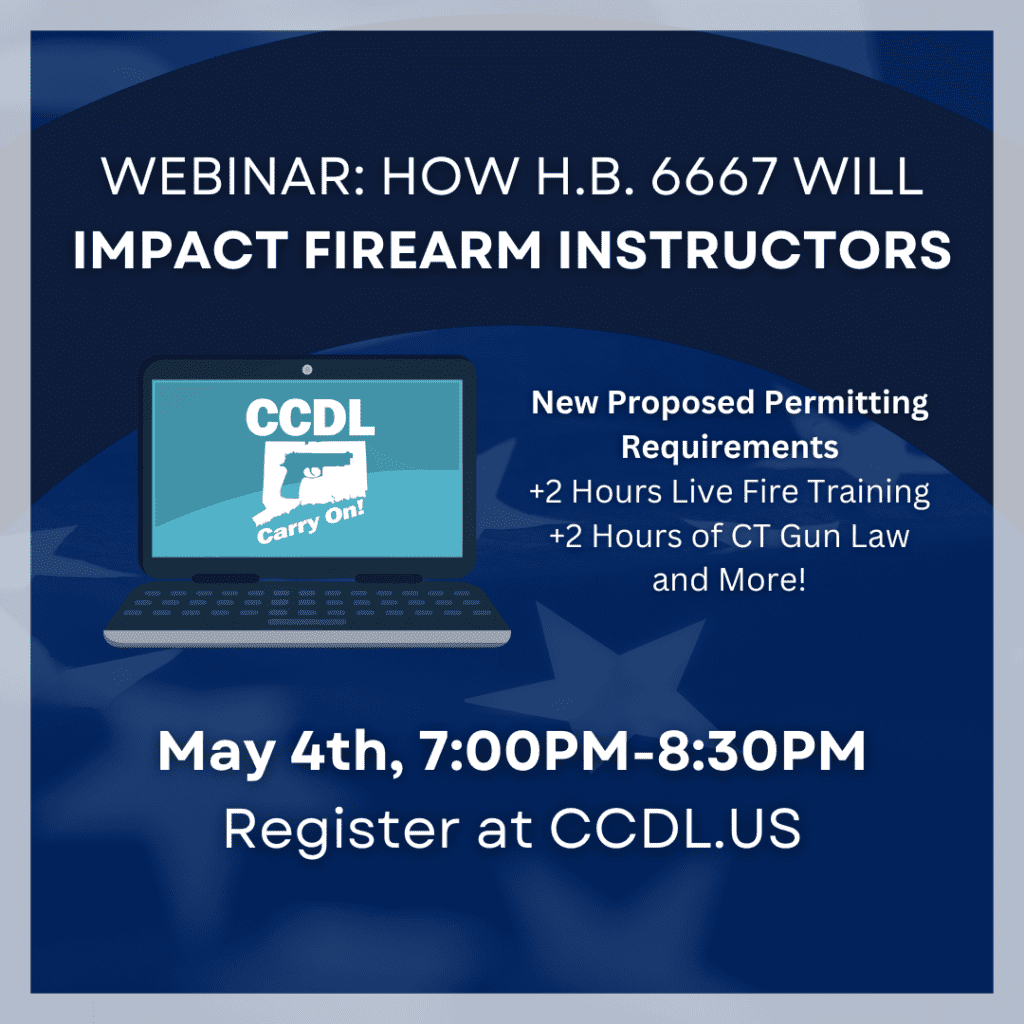 WEBINAR: HOW H.B. 6667 WILL
IMPACT FIREARM INSTRUCTORS

CCDL
Carry On!

New Proposed Permitting Requirements
+2 Hours Live Fire Training
+2 Hours of CT Gun Law and More!

May 4th, 7:00PM-8:30PM
Register at CCDL.US